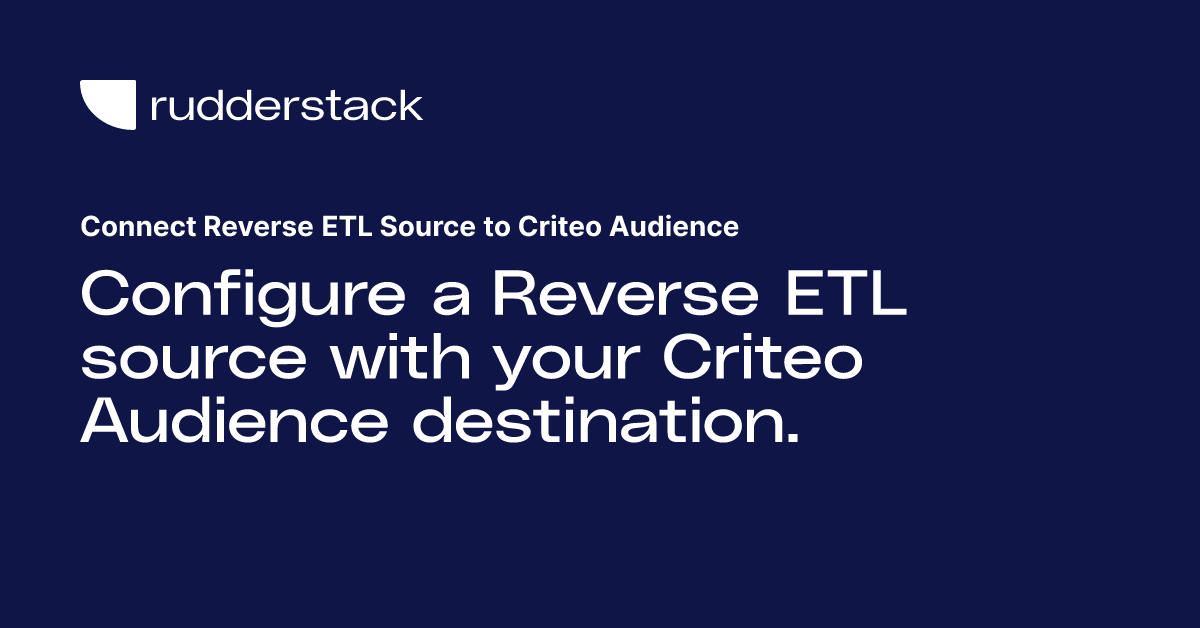 rudderstack

Connect Reverse ETL Source to Criteo Audience

Configure a Reverse ETL source with your Criteo Audience destination.